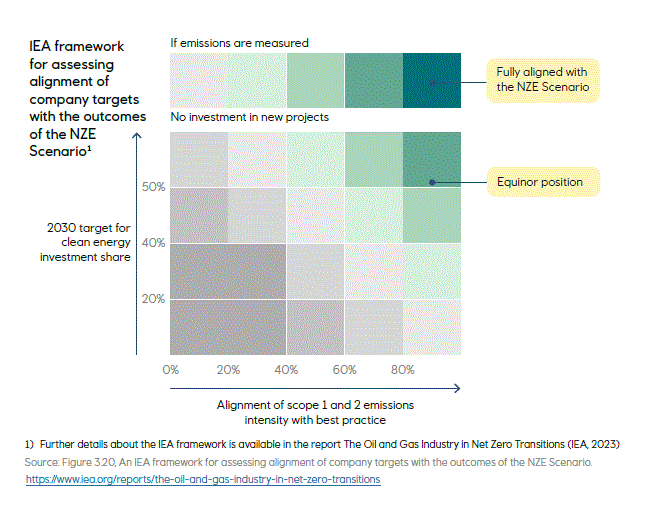 IEA framework for assessing alignment of company targets with the outcomes of the NZE Scenario¹

If emissions are measured

Fully aligned with the NZE Scenario

No investment in new projects

Equinor position

2030 target for clean energy investment share

50%

40%

20%

0%

20%

40%

60%

80%

Alignment of scope 1 and 2 emissions intensity with best practice

1) Further details about the IEA framework is available in the report The Oil and Gas Industry in Net Zero Transitions (IEA, 2023)

Source: Figure 3.20, An IEA framework for assessing alignment of company targets with the outcomes of the NZE Scenario.

https://www.iea.org/reports/the-oil-and-gas-industry-in-net-zero-transitions